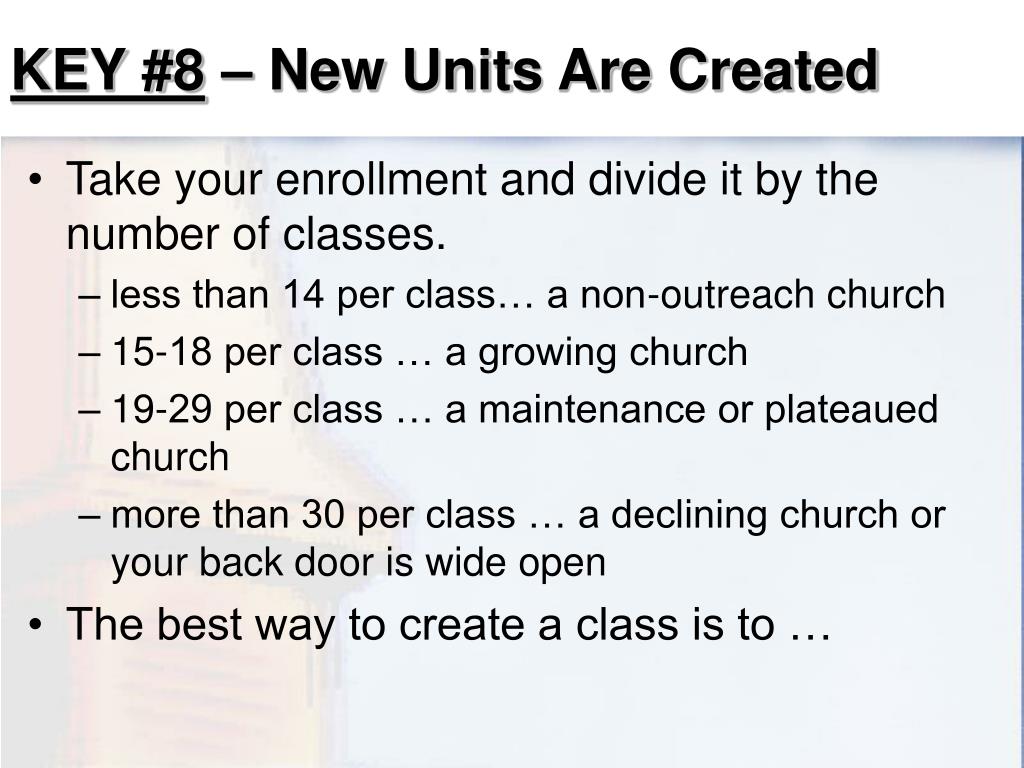 KEY #8 – New Units Are Created

• Take your enrollment and divide it by the number of classes.
– less than 14 per class… a non-outreach church
– 15-18 per class … a growing church
– 19-29 per class … a maintenance or plateaued church
– more than 30 per class … a declining church or your back door is wide open
• The best way to create a class is to …